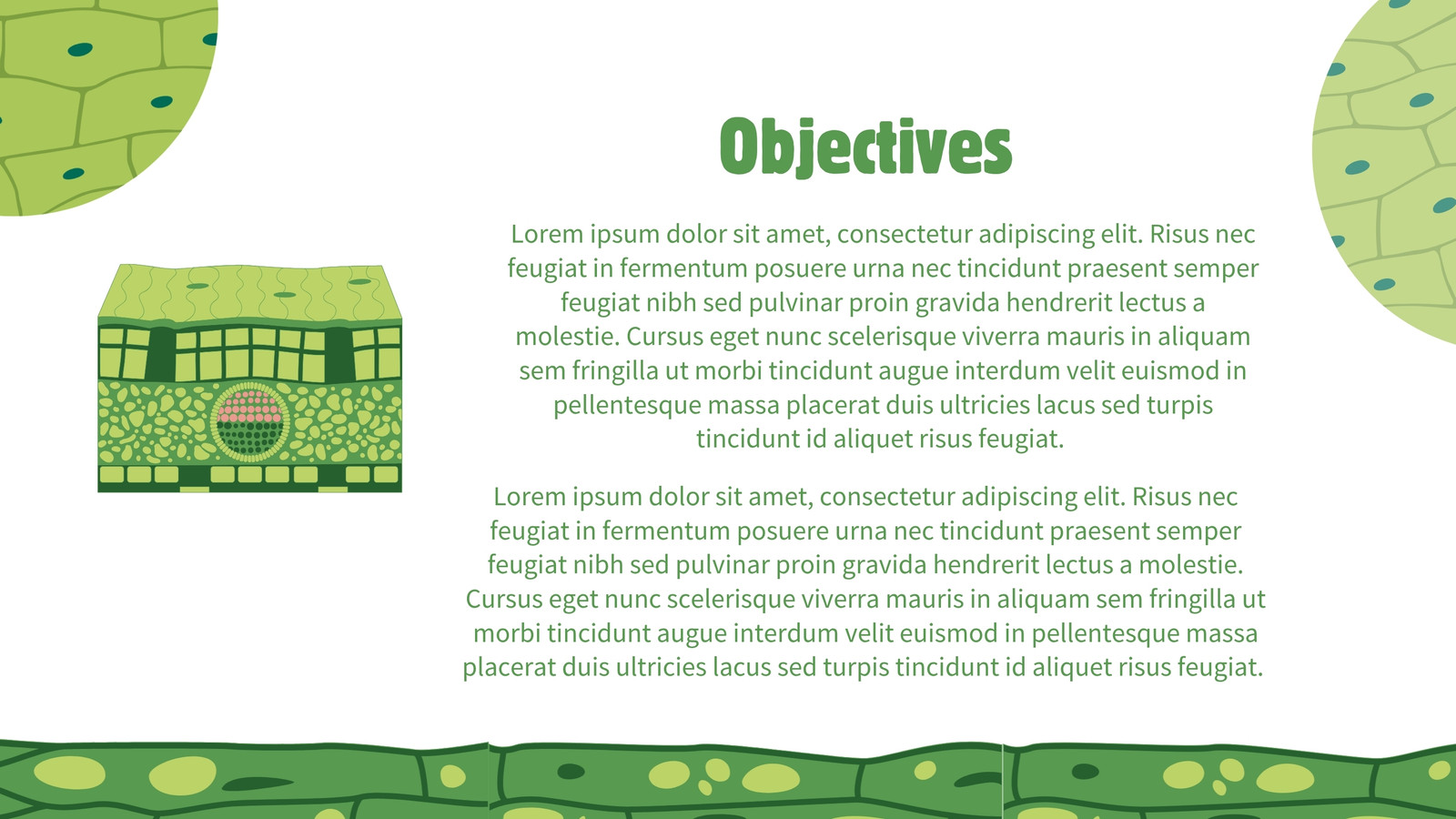 Objectives

Lorem ipsum dolor sit amet, consectetur adipiscing elit. Risus nec feugiat in fermentum posuere urna nec tincidunt praesent semper feugiat nibh sed pulvinar proin gravida hendrerit lectus a molestie. Cursus eget nunc scelerisque viverra mauris in aliquam sem fringilla ut morbi tincidunt augue interdum velit euismod in pellentesque massa placerat duis ultricies lacus sed turpis tincidunt id aliquet risus feugiat.

Lorem ipsum dolor sit amet, consectetur adipiscing elit. Risus nec feugiat in fermentum posuere urna nec tincidunt praesent semper feugiat nibh sed pulvinar proin gravida hendrerit lectus a molestie. Cursus eget nunc scelerisque viverra mauris in aliquam sem fringilla ut morbi tincidunt augue interdum velit euismod in pellentesque massa placerat duis ultricies lacus sed turpis tincidunt id aliquet risus feugiat.